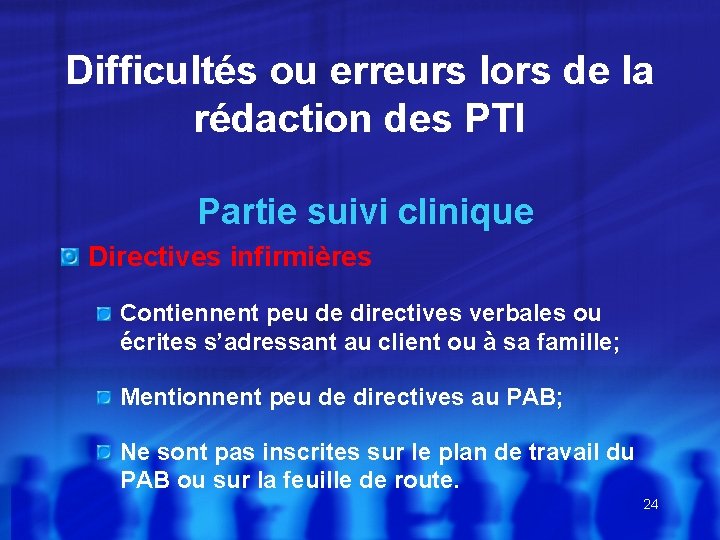 Difficultés ou erreurs lors de la rédaction des PTI

Partie suivi clinique

Directives infirmières

Contiennent peu de directives verbales ou écrites s'adressant au client ou à sa famille;

Mentionnent peu de directives au PAB;

Ne sont pas inscrites sur le plan de travail du PAB ou sur la feuille de route.

24